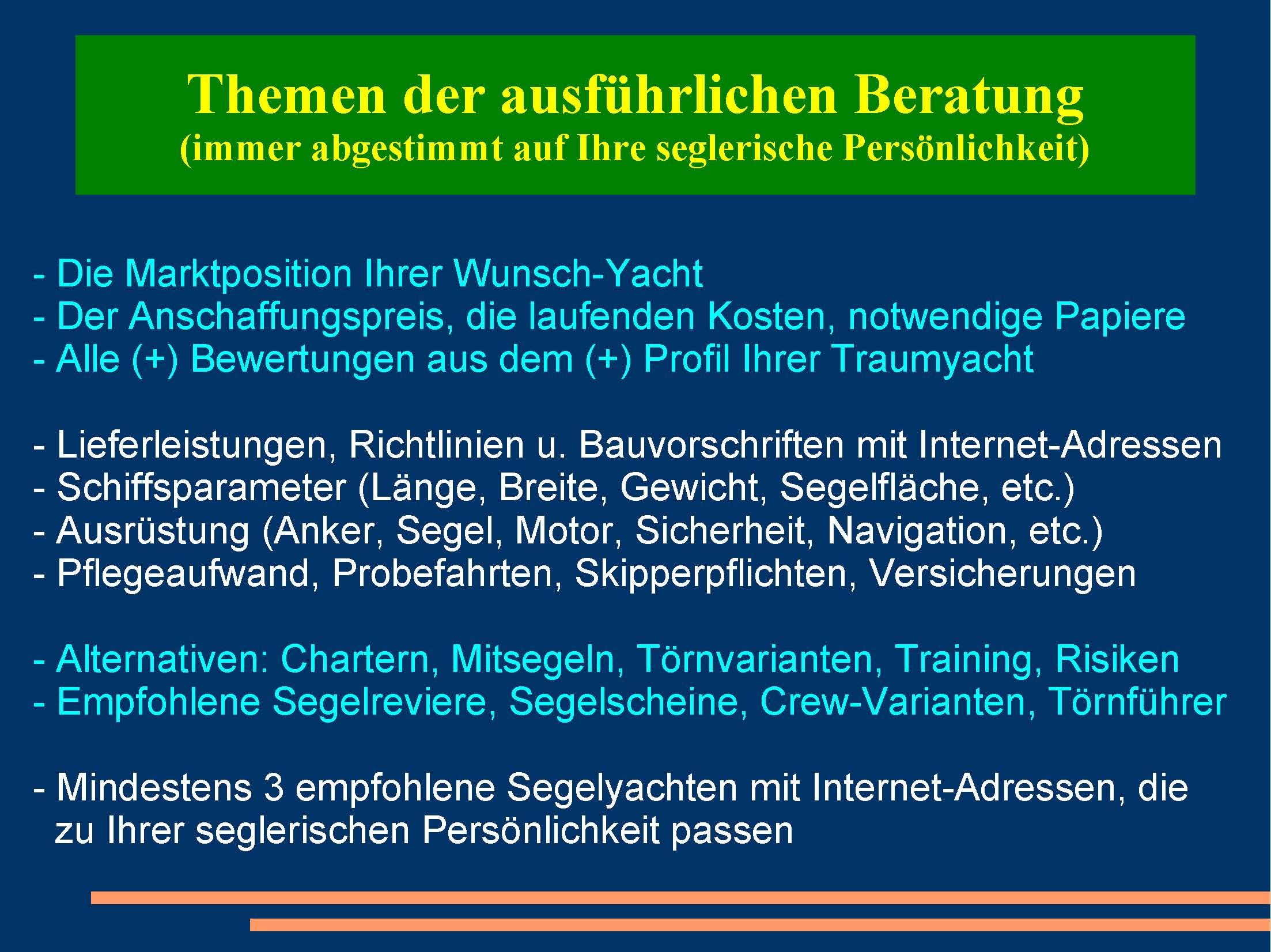 Themen der ausführlichen Beratung
(immer abgestimmt auf Ihre seglerische Persönlichkeit)

- Die Marktposition Ihrer Wunsch-Yacht
- Der Anschaffungspreis, die laufenden Kosten, notwendige Papiere
- Alle (+) Bewertungen aus dem (+) Profil Ihrer Traumyacht

- Lieferleistungen, Richtlinien u. Bauvorschriften mit Internet-Adressen
- Schiffsparameter (Länge, Breite, Gewicht, Segelfläche, etc.)
- Ausrüstung (Anker, Segel, Motor, Sicherheit, Navigation, etc.)
- Pflegeaufwand, Probefahrten, Skipperpflichten, Versicherungen

- Alternativen: Chartern, Mitsegeln, Törnvarianten, Training, Risiken
- Empfohlene Segelreviere, Segelscheine, Crew-Varianten, Törnführer

- Mindestens 3 empfohlene Segelyachten mit Internet-Adressen, die zu Ihrer seglerischen Persönlichkeit passen